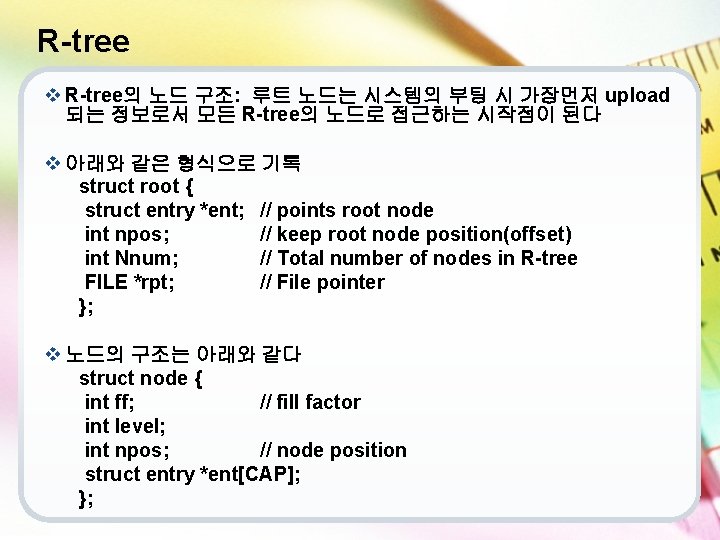 R-tree

❖ R-tree의 노드 구조: 루트 노드는 시스템의 부팅 시 가장먼저 upload 되는 정보로서 모든 R-tree의 노드로 접근하는 시작점이 된다

❖ 아래와 같은 형식으로 기록
struct root {
struct entry *ent; // points root node
int npos; // keep root node position(offset)
int Nnum; // Total number of nodes in R-tree
FILE *rpt; // File pointer
};

❖ 노드의 구조는 아래와 같다
struct node {
int ff; // fill factor
int level;
int npos; // node position
struct entry *ent[CAP];
};